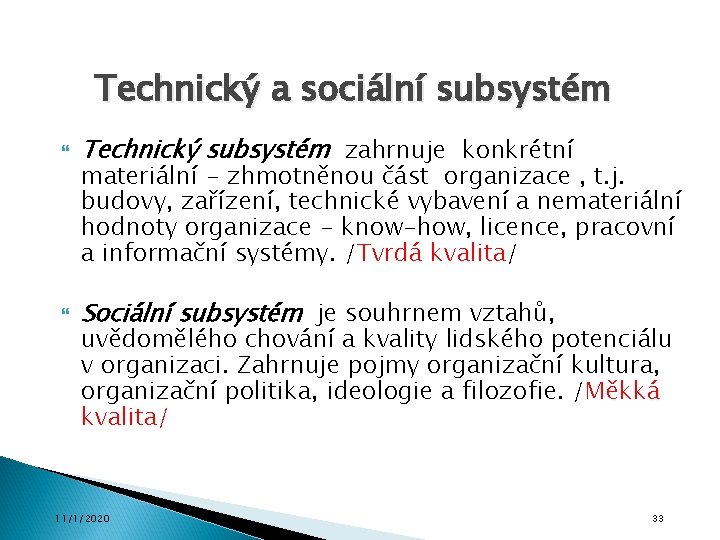 Technický a sociální subsystém

Technický subsystém zahrnuje konkrétní materiální – zhmotněnou část organizace , t.j. budovy, zařízení, technické vybavení a nemateriální hodnoty organizace – know-how, licence, pracovní a informační systémy. /Tvrdá kvalita/

Sociální subsystém je souhrnem vztahů, uvědomělého chování a kvality lidského potenciálu v organizaci. Zahrnuje pojmy organizační kultura, organizační politika, ideologie a filozofie. /Měkká kvalita/

11/1/2020

33